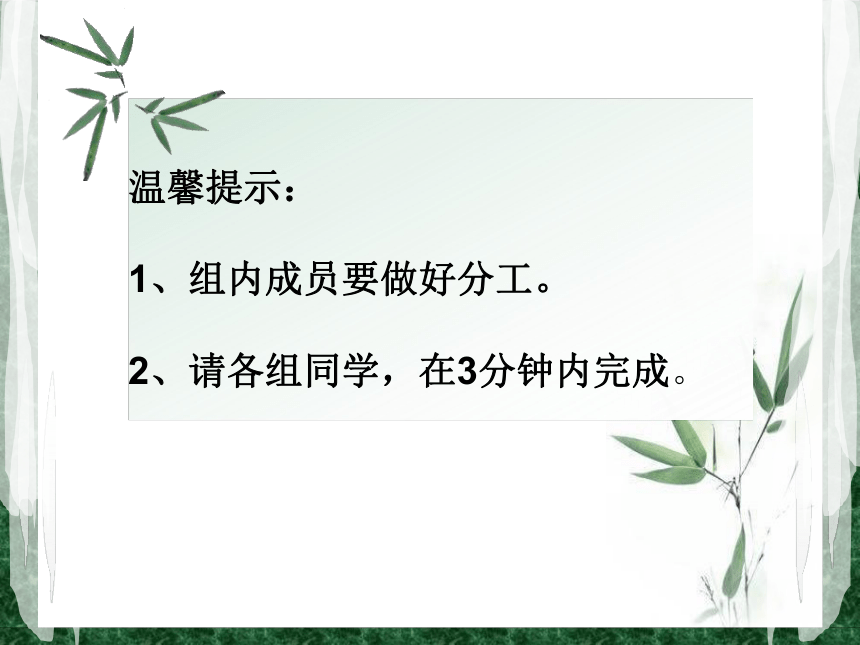 温馨提示：

1、组内成员要做好分工。

2、请各组同学，在3分钟内完成。